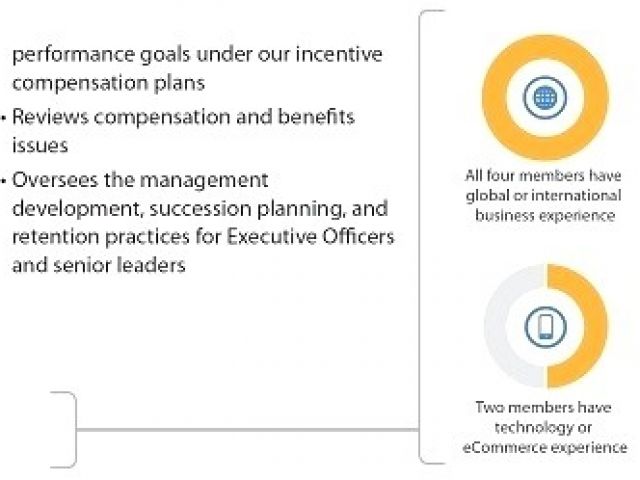 performance goals under our incentive compensation plans

• Reviews compensation and benefits issues

• Oversees the management development, succession planning, and retention practices for Executive Officers and senior leaders

All four members have global or international business experience

Two members have technology or eCommerce experience